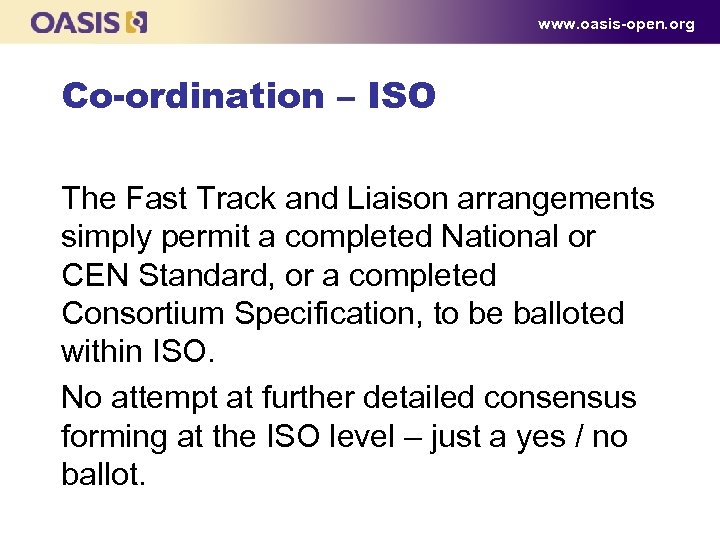 OASIS

www.oasis-open.org

Co-ordination – ISO

The Fast Track and Liaison arrangements simply permit a completed National or CEN Standard, or a completed Consortium Specification, to be balloted within ISO.

No attempt at further detailed consensus forming at the ISO level – just a yes / no ballot.